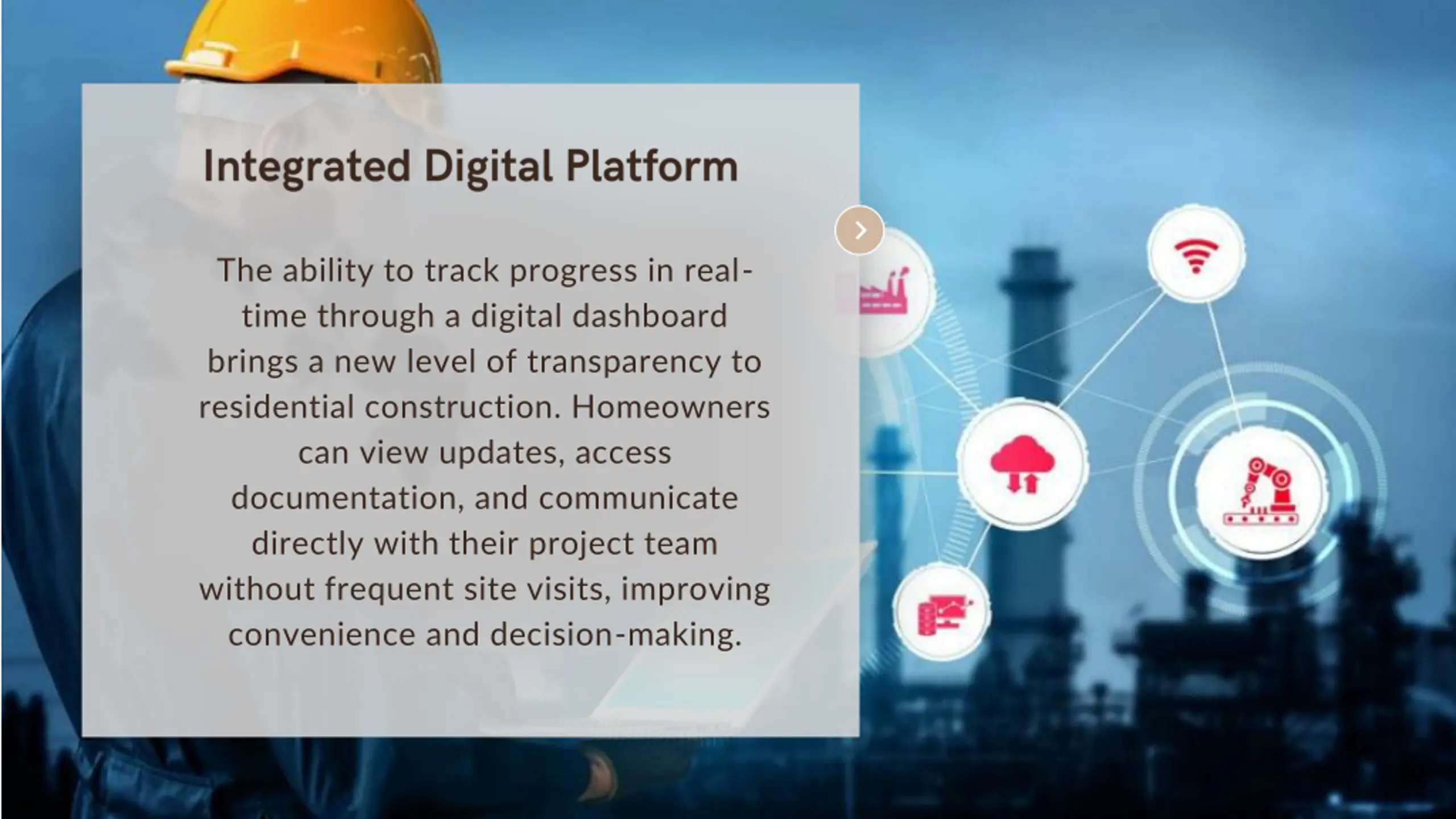 Integrated Digital Platform

The ability to track progress in real-time through a digital dashboard brings a new level of transparency to residential construction. Homeowners can view updates, access documentation, and communicate directly with their project team without frequent site visits, improving convenience and decision-making.